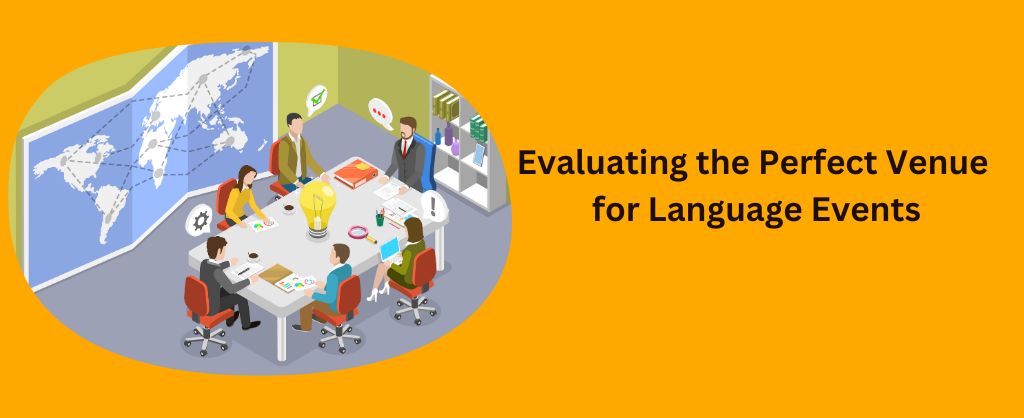 Evaluating the Perfect Venue for Language Events